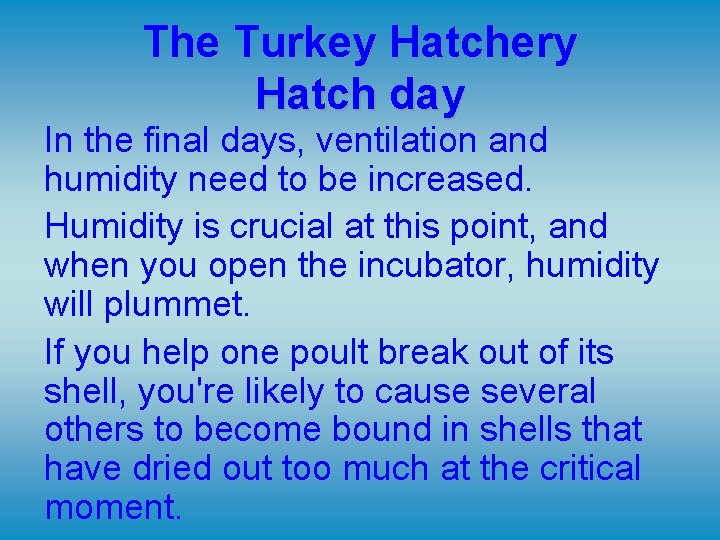 The Turkey Hatchery
Hatch day

In the final days, ventilation and humidity need to be increased.

Humidity is crucial at this point, and when you open the incubator, humidity will plummet.

If you help one poult break out of its shell, you're likely to cause several others to become bound in shells that have dried out too much at the critical moment.